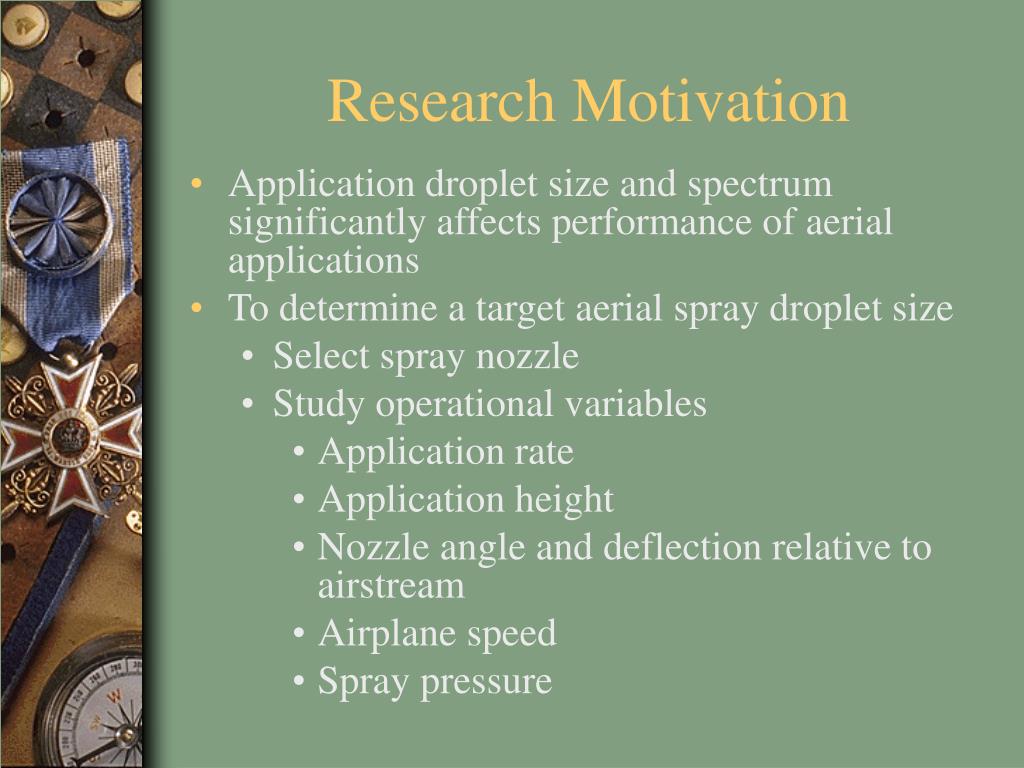 Research Motivation

• Application droplet size and spectrum significantly affects performance of aerial applications
• To determine a target aerial spray droplet size
  • Select spray nozzle
  • Study operational variables
    • Application rate
    • Application height
    • Nozzle angle and deflection relative to airstream
    • Airplane speed
    • Spray pressure